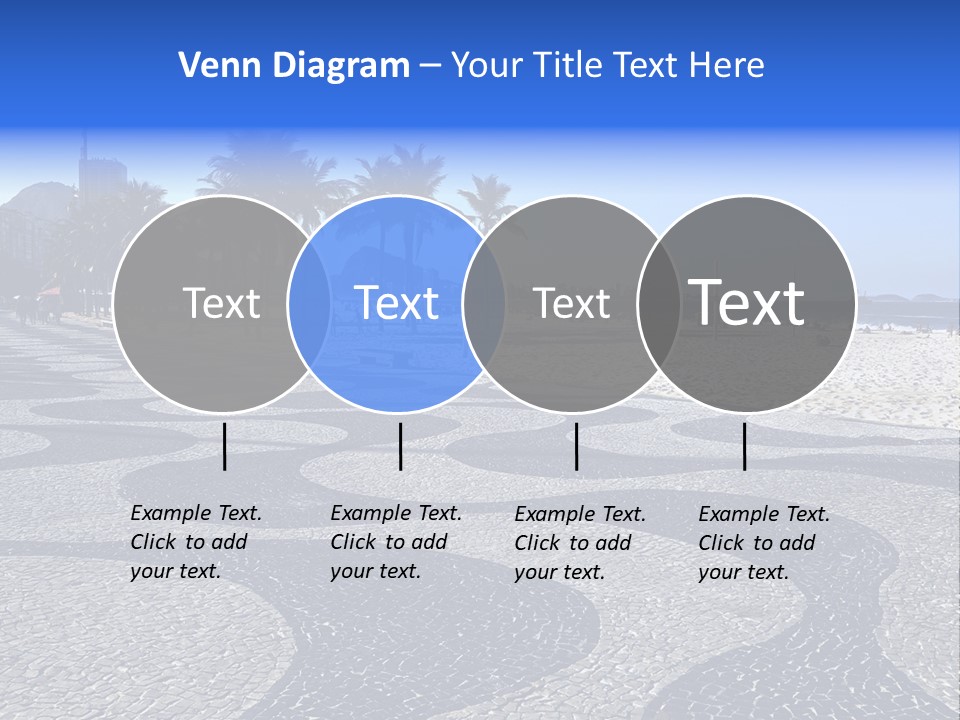 Venn Diagram – Your Title Text Here

Text

Text

Text

Text

Example Text. Click to add your text.

Example Text. Click to add your text.

Example Text. Click to add your text.

Example Text. Click to add your text.